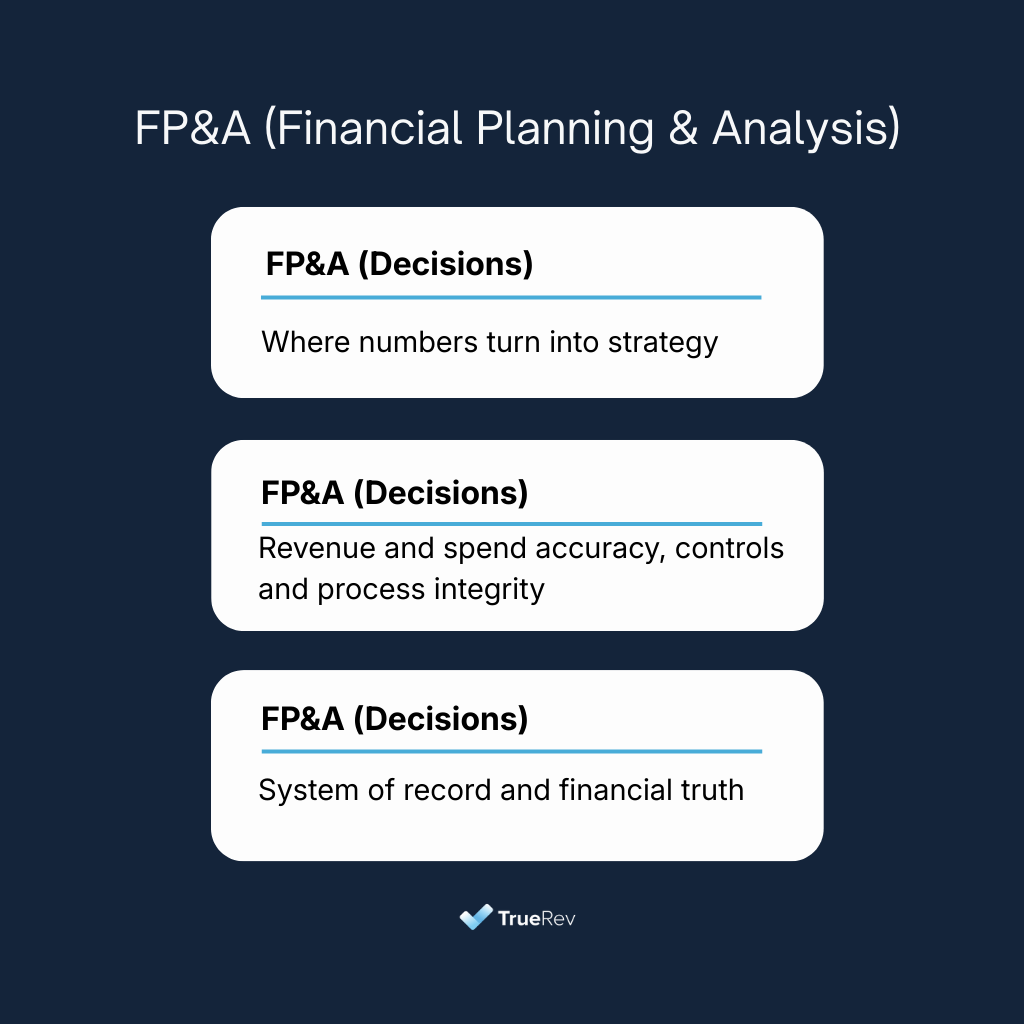 FP&A (Financial Planning & Analysis)

FP&A (Decisions)

Where numbers turn into strategy

FP&A (Decisions)

Revenue and spend accuracy, controls and process integrity

FP&A (Decisions)

System of record and financial truth

TrueRev